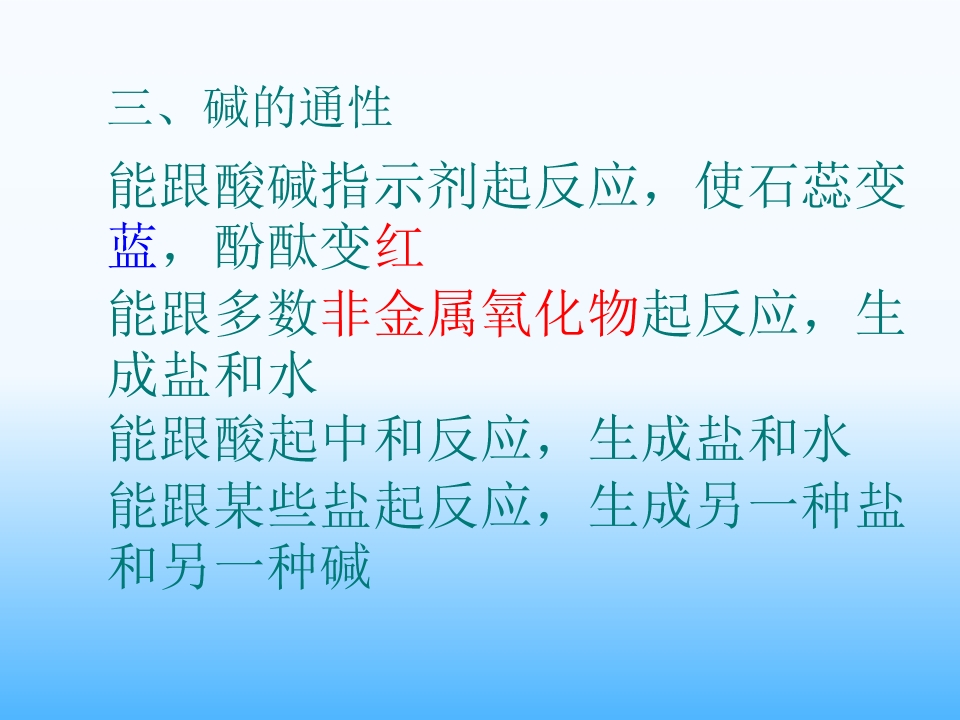 三、碱的通性

能跟酸碱指示剂起反应，使石蕊变蓝，酚酞变红

能跟多数非金属氧化物起反应，生成盐和水

能跟酸起中和反应，生成盐和水

能跟某些盐起反应，生成另一种盐和另一种碱